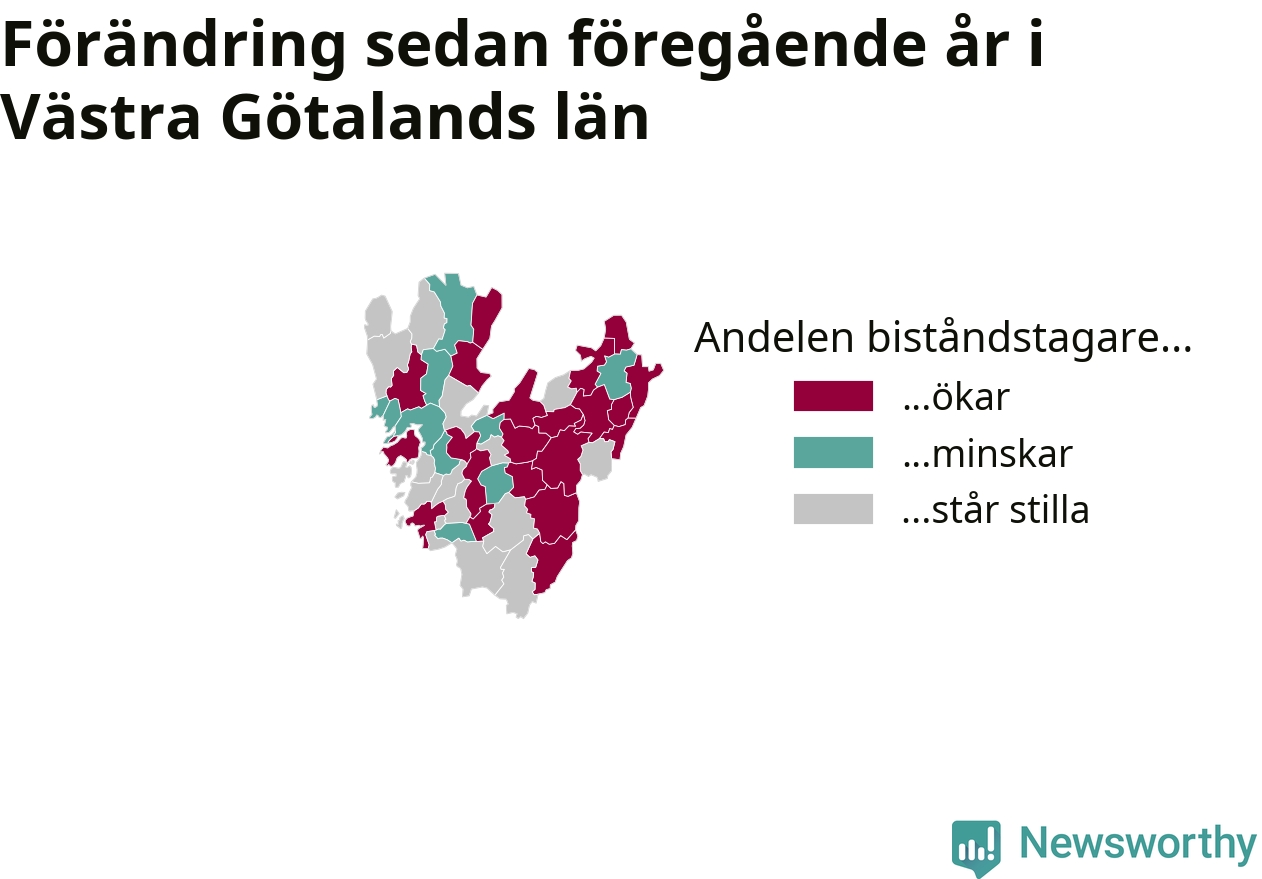 Förändring sedan föregående år i Västra Götalands län

Andelen biståndstagare...

...ökar

...minskar

...står stilla

Newsworthy